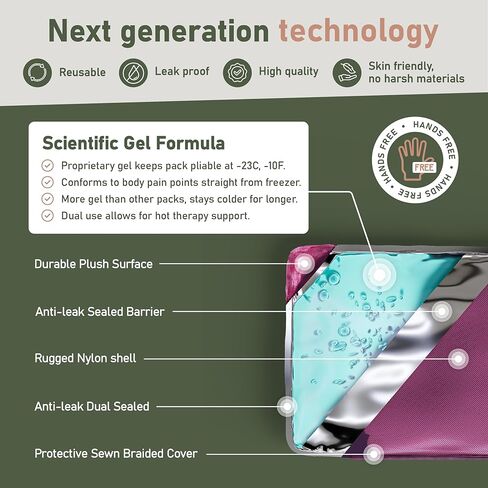 Next generation technology

Reusable

Leak proof

High quality

Skin friendly, no harsh materials

Scientific Gel Formula

Proprietary gel keeps pack pliable at -23C, -10F.

Conforms to body pain points straight from freezer.

More gel than other packs, stays colder for longer.

Dual use allows for hot therapy support.

HANDS FREE • HANDS FREE • HANDS FREE •

FREE

Durable Plush Surface

Anti-leak Sealed Barrier

Rugged Nylon shell

Anti-leak Dual Sealed

Protective Sewn Braided Cover